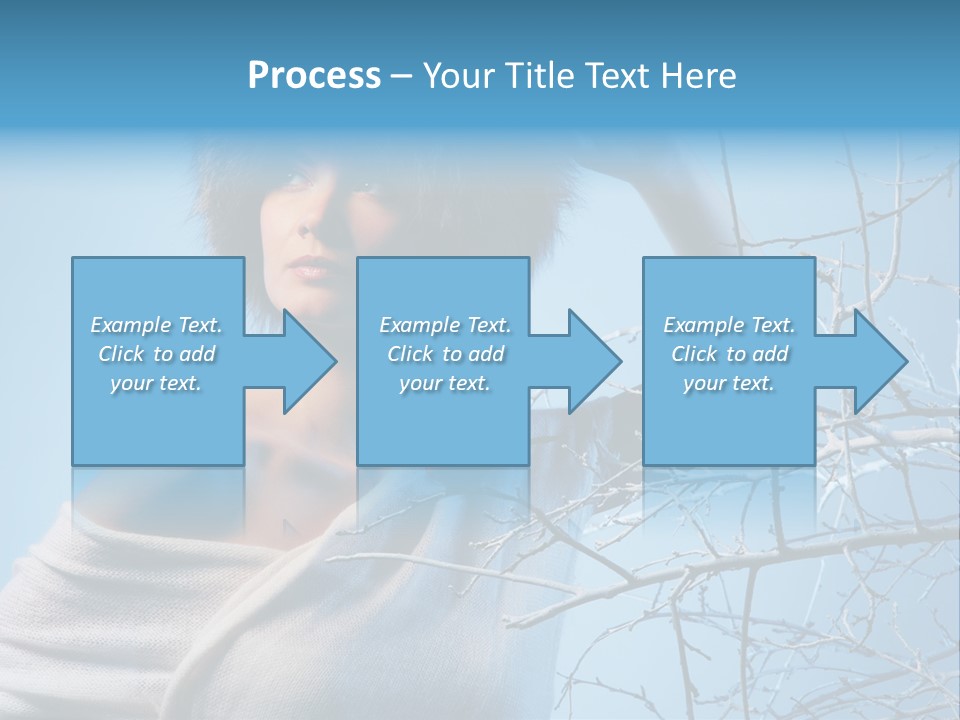 Process – Your Title Text Here

Example Text. Click to add your text.

Example Text. Click to add your text.

Example Text. Click to add your text.